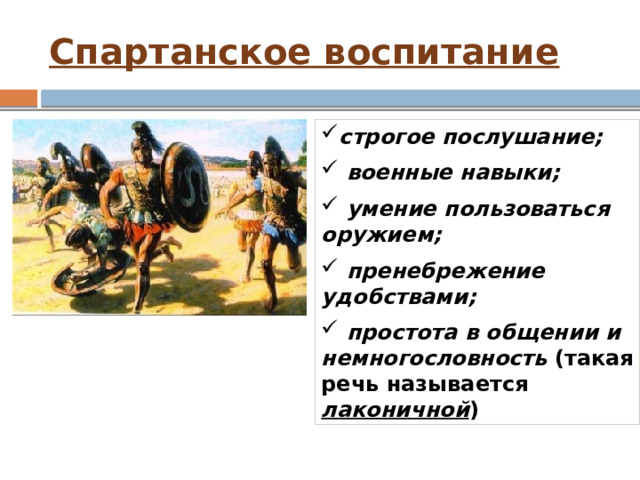 Спартанское воспитание

✓ строгое послушание;

✓ военные навыки;

✓ умение пользоваться оружием;

✓ пренебрежение удобствами;

✓ простота в общении и немногословность (такая речь называется лаконичной)